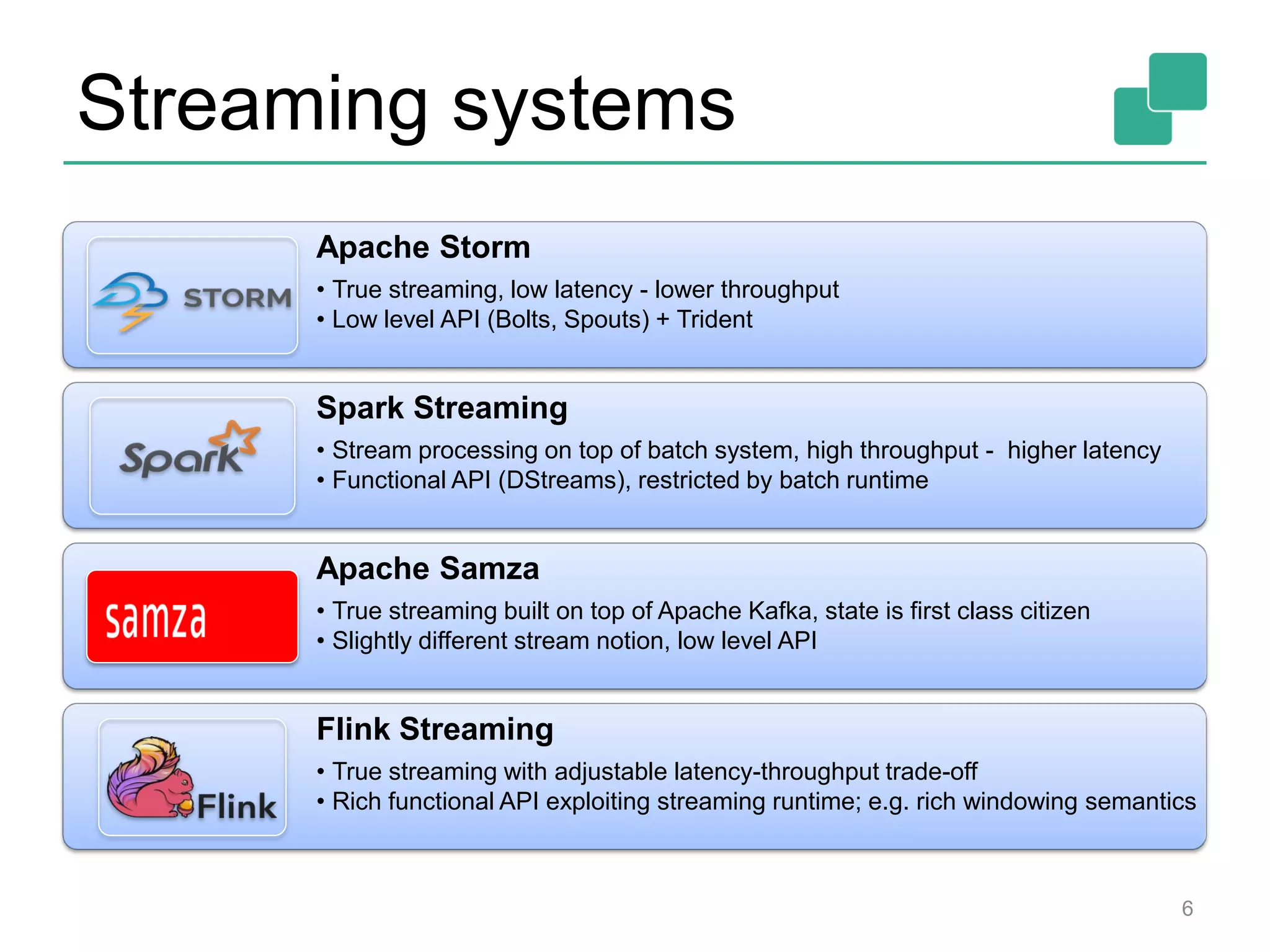 Streaming systems

STORM

Apache Storm

• True streaming, low latency - lower throughput
• Low level API (Bolts, Spouts) + Trident

Spark

Spark Streaming

• Stream processing on top of batch system, high throughput - higher latency
• Functional API (DStreams), restricted by batch runtime

samza

Apache Samza

• True streaming built on top of Apache Kafka, state is first class citizen
• Slightly different stream notion, low level API

Flink

Flink Streaming

• True streaming with adjustable latency-throughput trade-off
• Rich functional API exploiting streaming runtime; e.g. rich windowing semantics

6